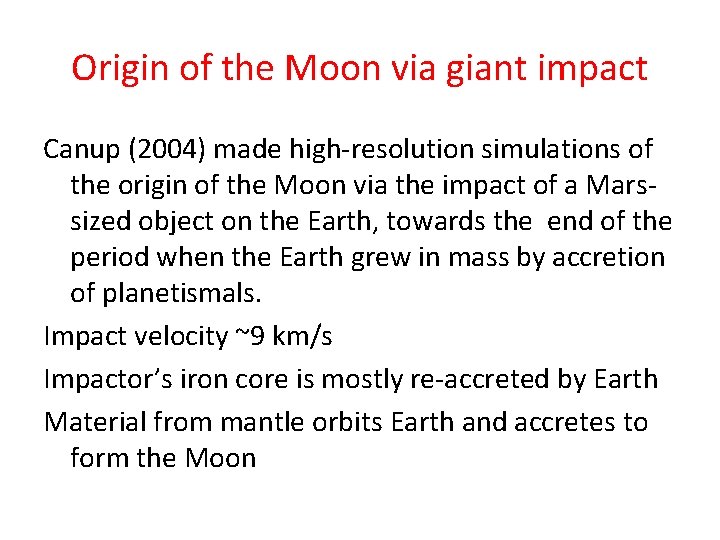 Origin of the Moon via giant impact

Canup (2004) made high-resolution simulations of the origin of the Moon via the impact of a Mars-sized object on the Earth, towards the end of the period when the Earth grew in mass by accretion of planetismals.

Impact velocity ~9 km/s

Impactor's iron core is mostly re-accreted by Earth

Material from mantle orbits Earth and accretes to form the Moon